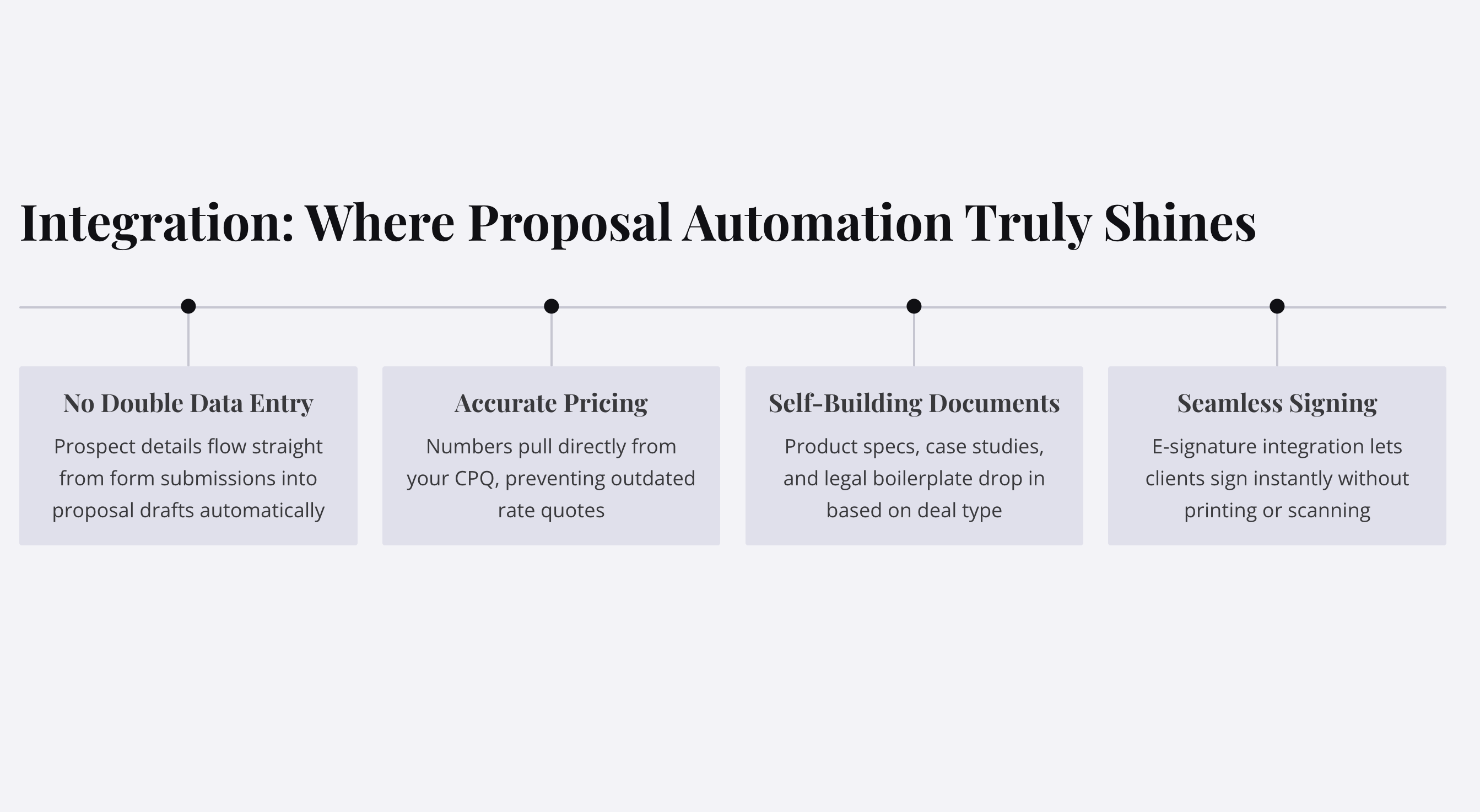 Integration: Where Proposal Automation Truly Shines

No Double Data Entry

Prospect details flow straight from form submissions into proposal drafts automatically

Accurate Pricing

Numbers pull directly from your CPQ, preventing outdated rate quotes

Self-Building Documents

Product specs, case studies, and legal boilerplate drop in based on deal type

Seamless Signing

E-signature integration lets clients sign instantly without printing or scanning